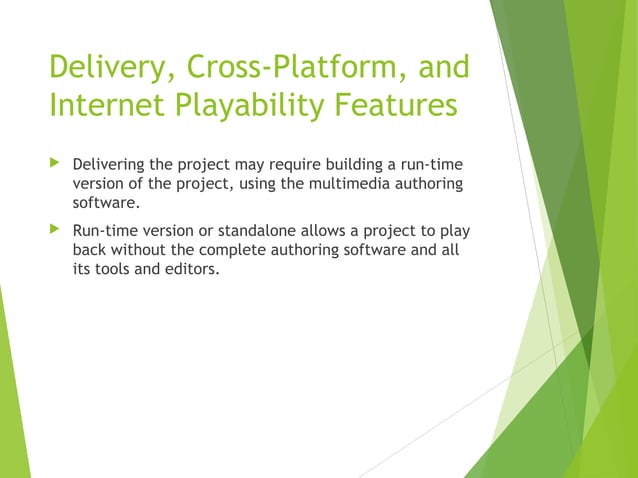 Delivery, Cross-Platform, and Internet Playability Features

Delivering the project may require building a run-time version of the project, using the multimedia authoring software.

Run-time version or standalone allows a project to play back without the complete authoring software and all its tools and editors.